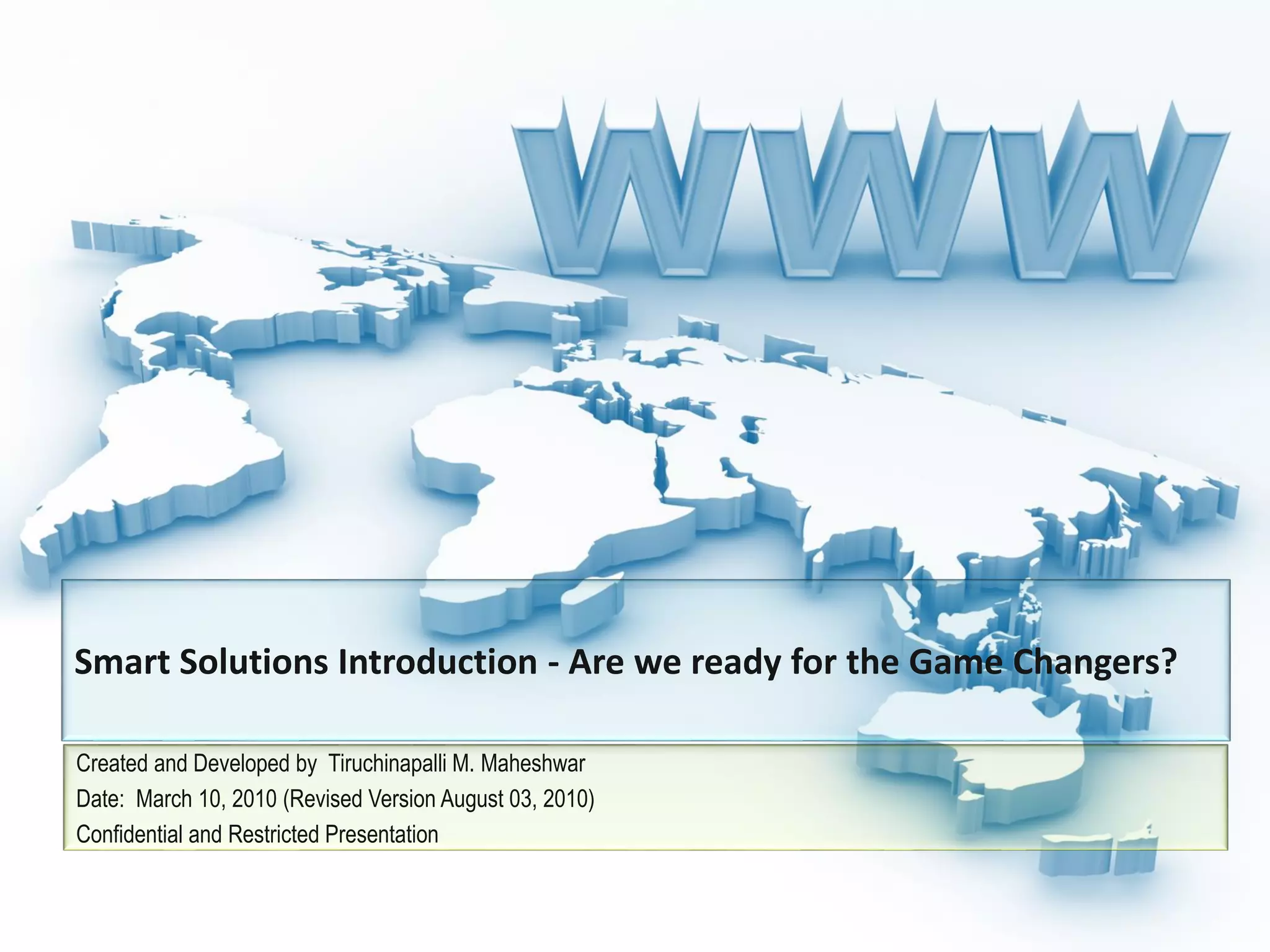 WWW

Smart Solutions Introduction - Are we ready for the Game Changers?

Created and Developed by Tiruchinapalli M. Maheshwar
Date: March 10, 2010 (Revised Version August 03, 2010)
Confidential and Restricted Presentation